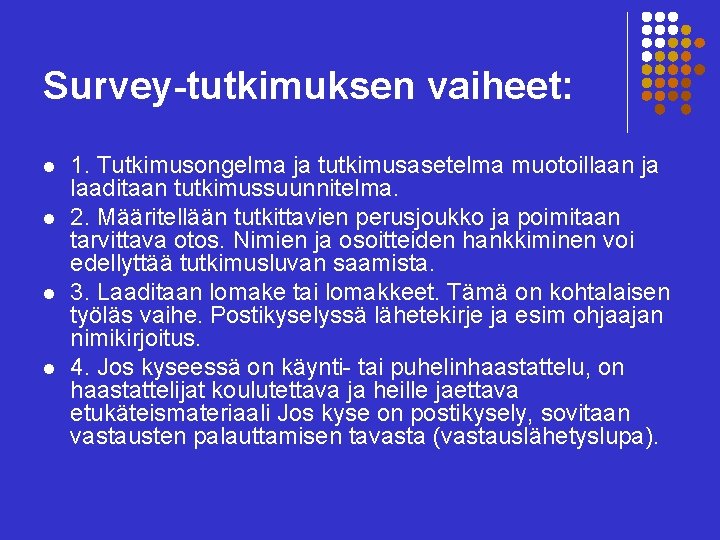 Survey-tutkimuksen vaiheet:

- 1. Tutkimusongelma ja tutkimusasetelma muotoillaan ja laaditaan tutkimussuunnitelma.
- 2. Määritellään tutkittavien perusjoukko ja poimitaan tarvittava otos. Nimien ja osoitteiden hankkiminen voi edellyttää tutkimusluvan saamista.
- 3. Laaditaan lomake tai lomakkeet. Tämä on kohtalaisen työläs vaihe. Postikyselyssä lähetekirje ja esim ohjaajan nimikirjoitus.
- 4. Jos kyseessä on käynti- tai puhelinhaastattelu, on haastattelijat koulutettava ja heille jaettava etukäteismateriaali Jos kyse on postikysely, sovitaan vastausten palauttamisen tavasta (vastauslähetyslupa).